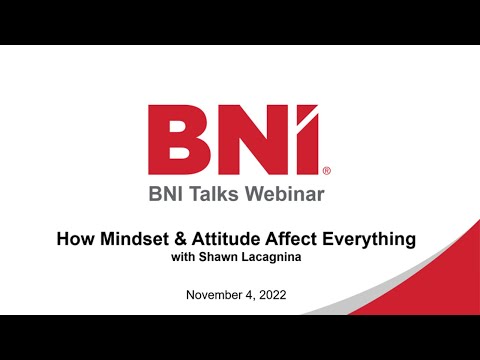 BNI®

BNI Talks Webinar

How Mindset & Attitude Affect Everything
with Shawn Lacagnina

November 4, 2022